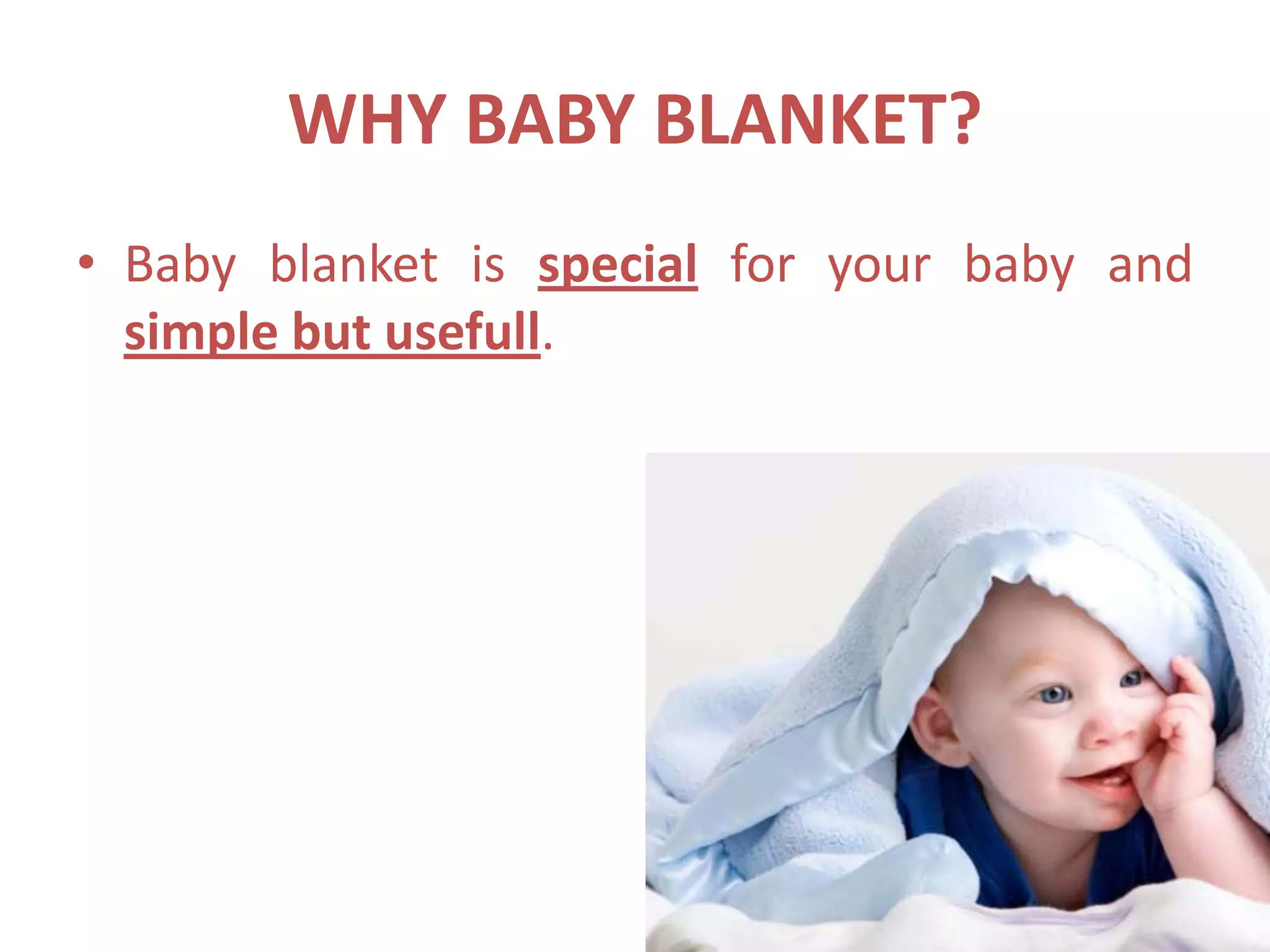 WHY BABY BLANKET?

• Baby blanket is special for your baby and simple but usefull.